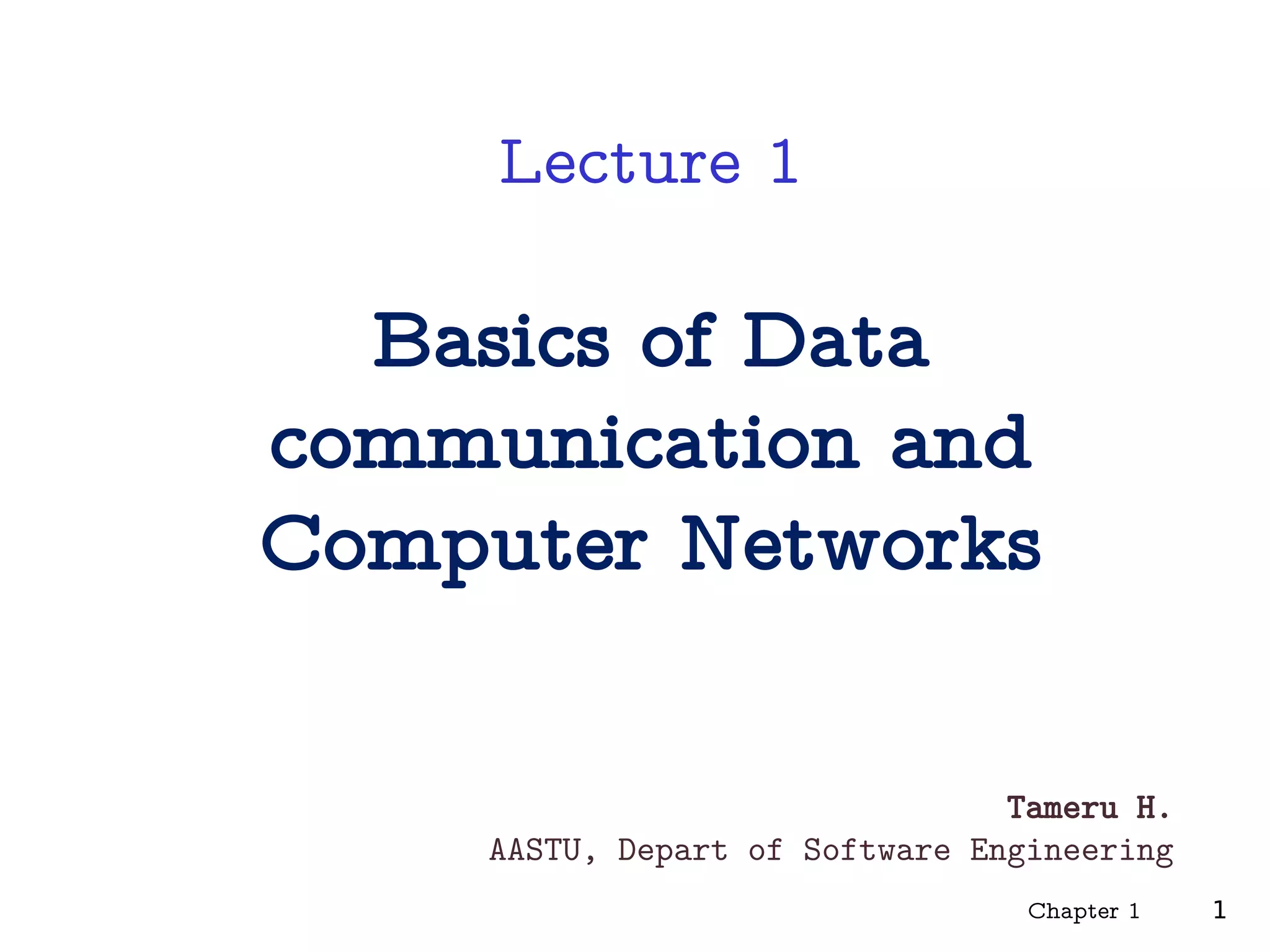 Lecture 1

Basics of Data communication and Computer Networks

Tameru H.
AASTU, Depart of Software Engineering

Chapter 1 1